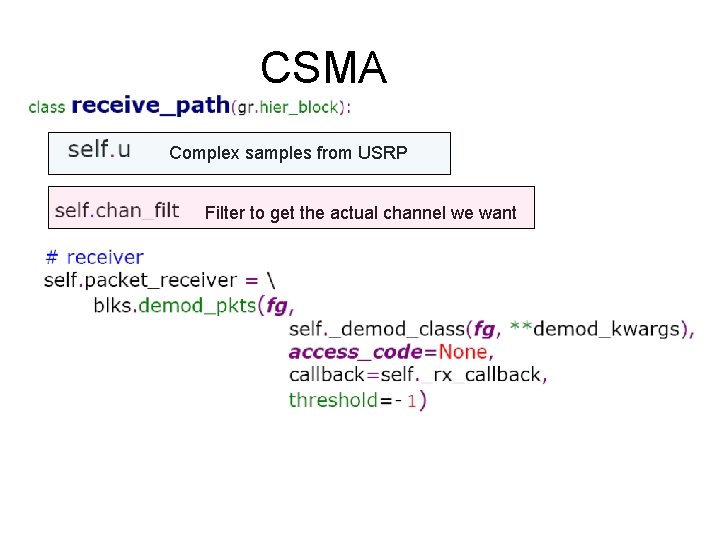 CSMA

class receive_path(gr.hier_block):

self.u Complex samples from USRP

self.chan_filt Filter to get the actual channel we want

# receiver
self.packet_receiver = \
blks.demod_pkts(fg,
self._demod_class(fg, **demod_kwargs),
access_code=None,
callback=self._rx_callback,
threshold=-1)